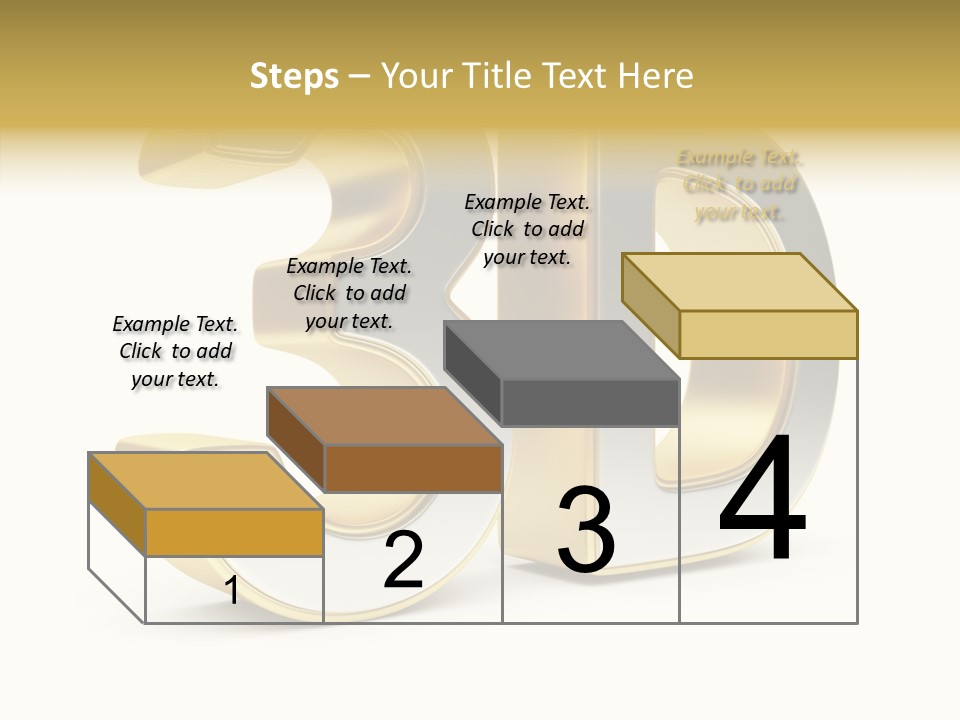 Steps – Your Title Text Here

Example Text. Click to add your text.

Example Text. Click to add your text.

Example Text. Click to add your text.

Example Text. Click to add your text.

1

2

3

4